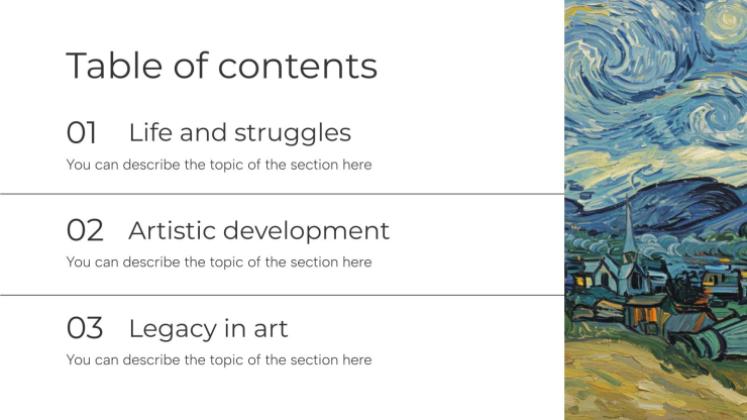 Table of contents

01 Life and struggles

You can describe the topic of the section here

02 Artistic development

You can describe the topic of the section here

03 Legacy in art

You can describe the topic of the section here